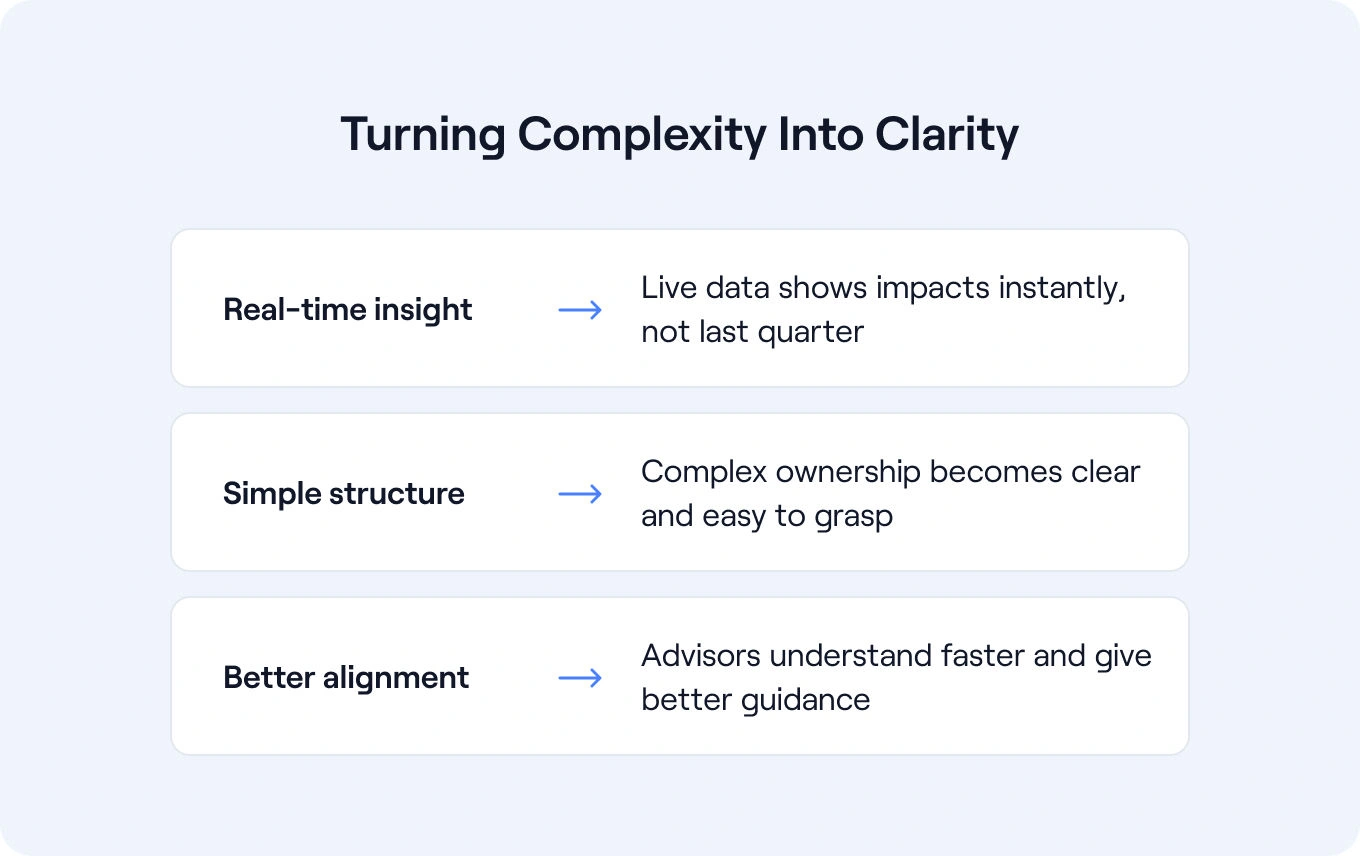 Turning Complexity Into Clarity

Real-time insight → Live data shows impacts instantly, not last quarter

Simple structure → Complex ownership becomes clear and easy to grasp

Better alignment → Advisors understand faster and give better guidance